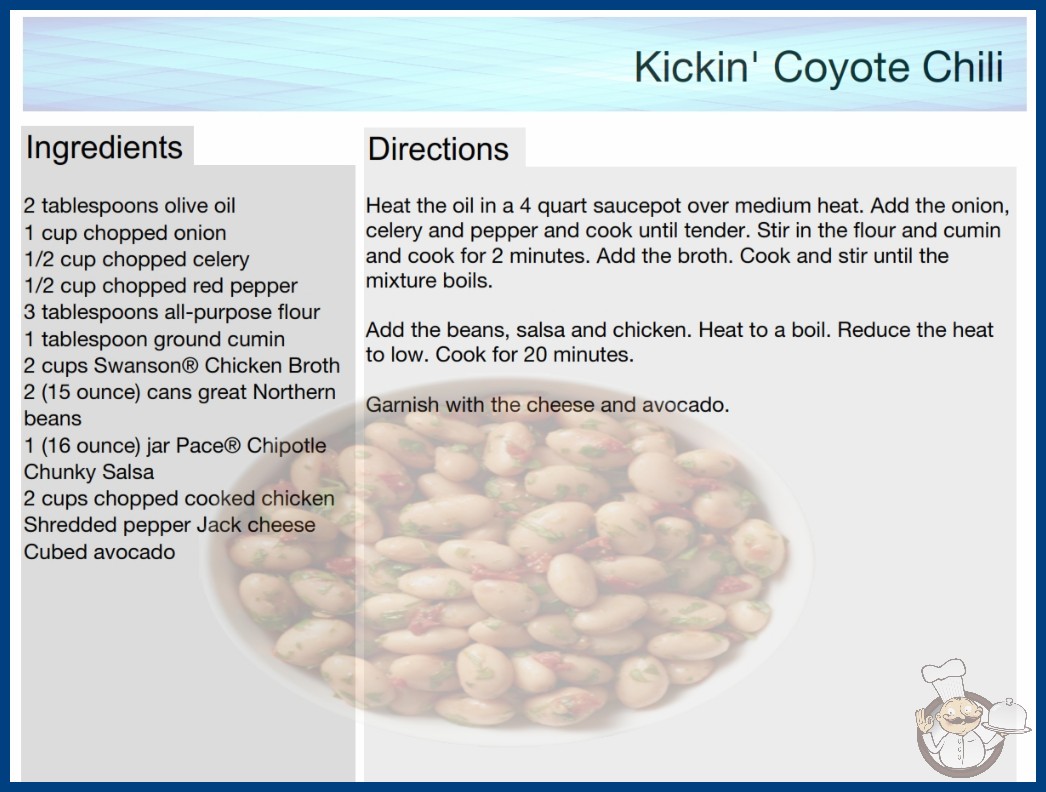 Kickin' Coyote Chili

Ingredients

2 tablespoons olive oil
1 cup chopped onion
1/2 cup chopped celery
1/2 cup chopped red pepper
3 tablespoons all-purpose flour
1 tablespoon ground cumin
2 cups Swanson® Chicken Broth
2 (15 ounce) cans great Northern beans
1 (16 ounce) jar Pace® Chipotle Chunky Salsa
2 cups chopped cooked chicken
Shredded pepper Jack cheese
Cubed avocado

Directions

Heat the oil in a 4 quart saucepot over medium heat. Add the onion, celery and pepper and cook until tender. Stir in the flour and cumin and cook for 2 minutes. Add the broth. Cook and stir until the mixture boils.

Add the beans, salsa and chicken. Heat to a boil. Reduce the heat to low. Cook for 20 minutes.

Garnish with the cheese and avocado.